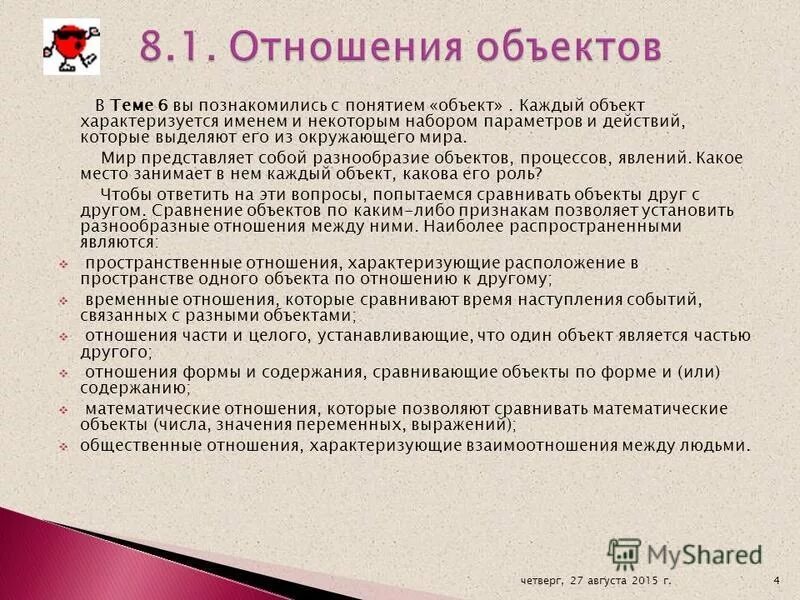 8.1. Отношения объектов

В Теме 6 вы познакомились с понятием «объект» . Каждый объект характеризуется именем и некоторым набором параметров и действий, которые выделяют его из окружающего мира.

Мир представляет собой разнообразие объектов, процессов, явлений. Какое место занимает в нем каждый объект, какова его роль?

Чтобы ответить на эти вопросы, попытаемся сравнивать объекты друг с другом. Сравнение объектов по каким-либо признакам позволяет установить разнообразные отношения между ними. Наиболее распространенными являются:

пространственные отношения, характеризующие расположение в пространстве одного объекта по отношению к другому;

временные отношения, которые сравнивают время наступления событий, связанных с разными объектами;

отношения части и целого, устанавливающие, что один объект является частью другого;

отношения формы и содержания, сравнивающие объекты по форме и (или) содержанию;

математические отношения, которые позволяют сравнивать математические объекты (числа, значения переменных, выражений);

общественные отношения, характеризующие взаимоотношения между людьми.

MyShared

четверг, 27 августа 2015 г.

4